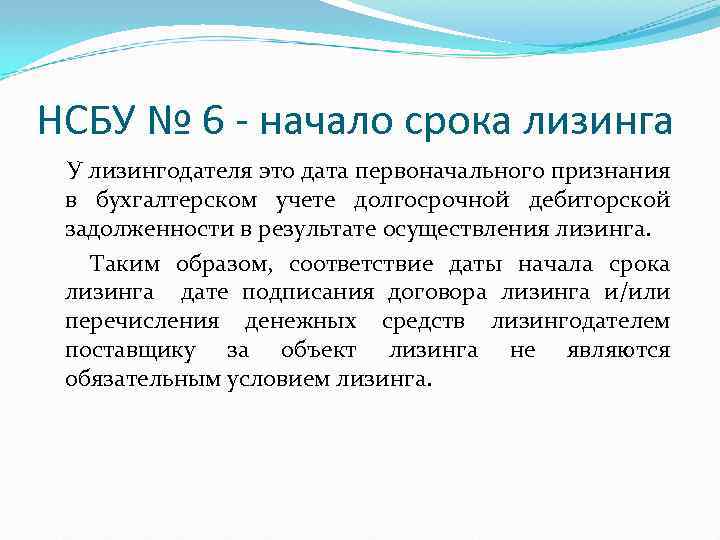 НСБУ № 6 - начало срока лизинга

У лизингодателя это дата первоначального признания в бухгалтерском учете долгосрочной дебиторской задолженности в результате осуществления лизинга.

Таким образом, соответствие даты начала срока лизинга дате подписания договора лизинга и/или перечисления денежных средств лизингодателем поставщику за объект лизинга не являются обязательным условием лизинга.